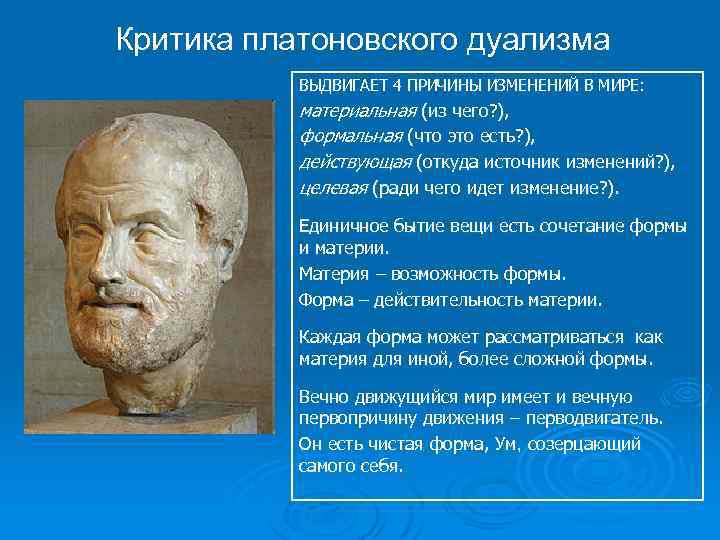 Критика платоновского дуализма

ВЫДВИГАЕТ 4 ПРИЧИНЫ ИЗМЕНЕНИЙ В МИРЕ:
материальная (из чего?),
формальная (что это есть?),
действующая (откуда источник изменений?),
целевая (ради чего идет изменение?).

Единичное бытие вещи есть сочетание формы и материи.

Материя – возможность формы.

Форма – действительность материи.

Каждая форма может рассматриваться как материя для иной, более сложной формы.

Вечно движущийся мир имеет и вечную первопричину движения – перводвигатель.

Он есть чистая форма, Ум, созерцающий самого себя.